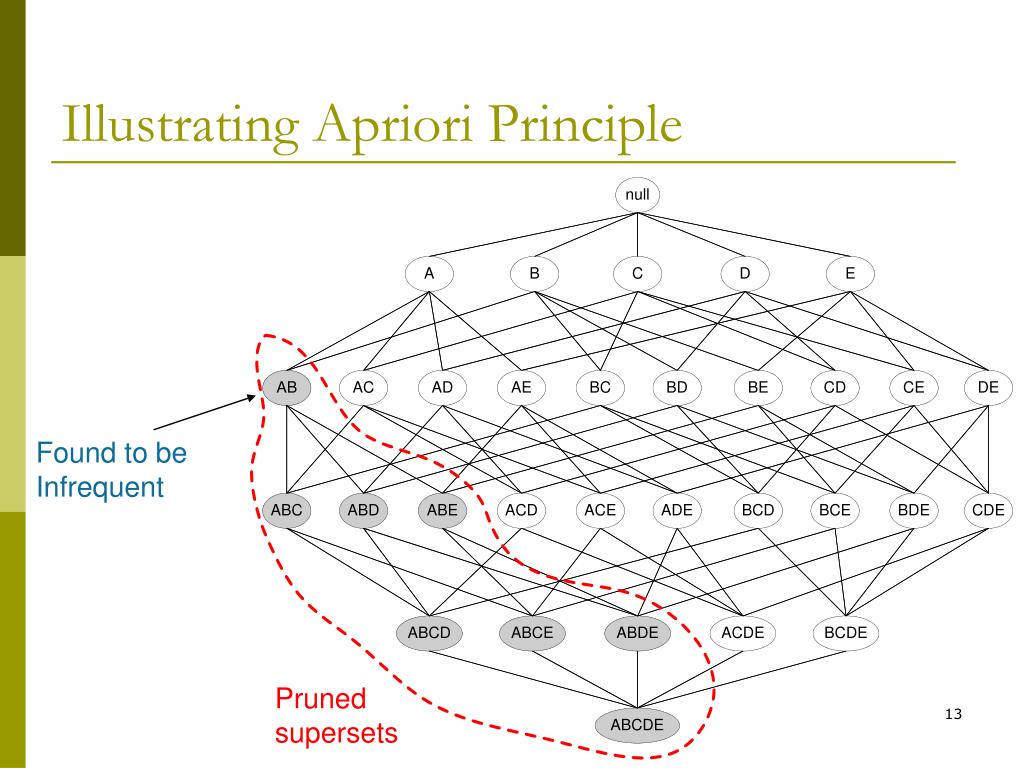 Illustrating Apriori Principle

null

A B C D E

AB AC AD AE BC BD BE CD CE DE

Found to be Infrequent

ABC ABD ABE ACD ACE ADE BCD BCE BDE CDE

ABCD ABCE ABDE ACDE BCDE

Pruned supersets

ABCDE

13